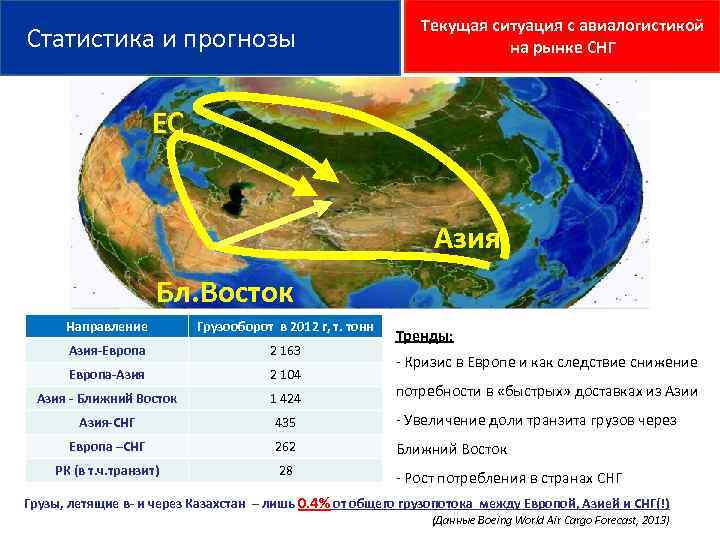 Статистика и прогнозы

Текущая ситуация с авиалогистикой на рынке СНГ

ЕС

Азия

Бл.Восток

| Направление | Грузооборот в 2012 г, т. тонн |
|---|---|
| Азия-Европа | 2 163 |
| Европа-Азия | 2 104 |
| Азия - Ближний Восток | 1 424 |
| Азия-СНГ | 435 |
| Европа –СНГ | 262 |
| РК (в т.ч.транзит) | 28 |

Тренды:

- Кризис в Европе и как следствие снижение потребности в «быстрых» доставках из Азии

- Увеличение доли транзита грузов через Ближний Восток

- Рост потребления в странах СНГ

Грузы, летящие в- и через Казахстан – лишь 0.4% от общего грузопотока между Европой, Азией и СНГ(!)

(Данные Boeing World Air Cargo Forecast, 2013)